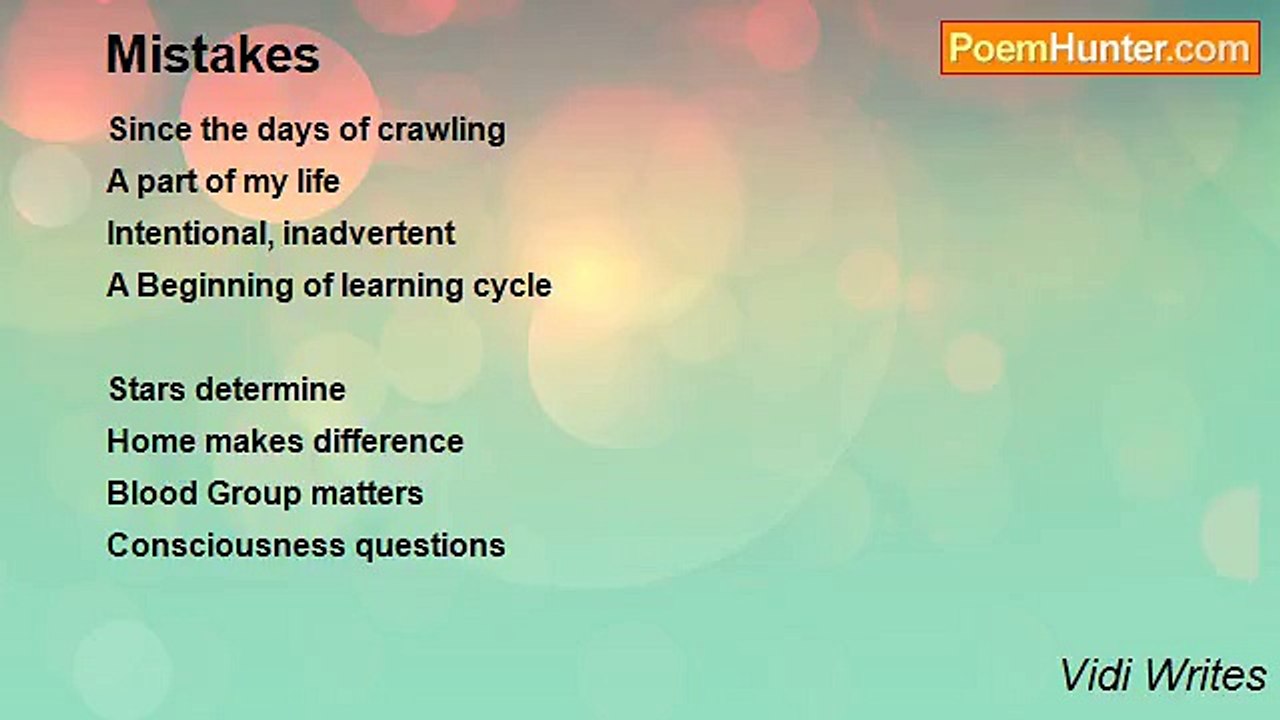 Mistakes

PoemHunter.com

Since the days of crawling
A part of my life
Intentional, inadvertent
A Beginning of learning cycle

Stars determine
Home makes difference
Blood Group matters
Consciousness questions

Vidi Writes